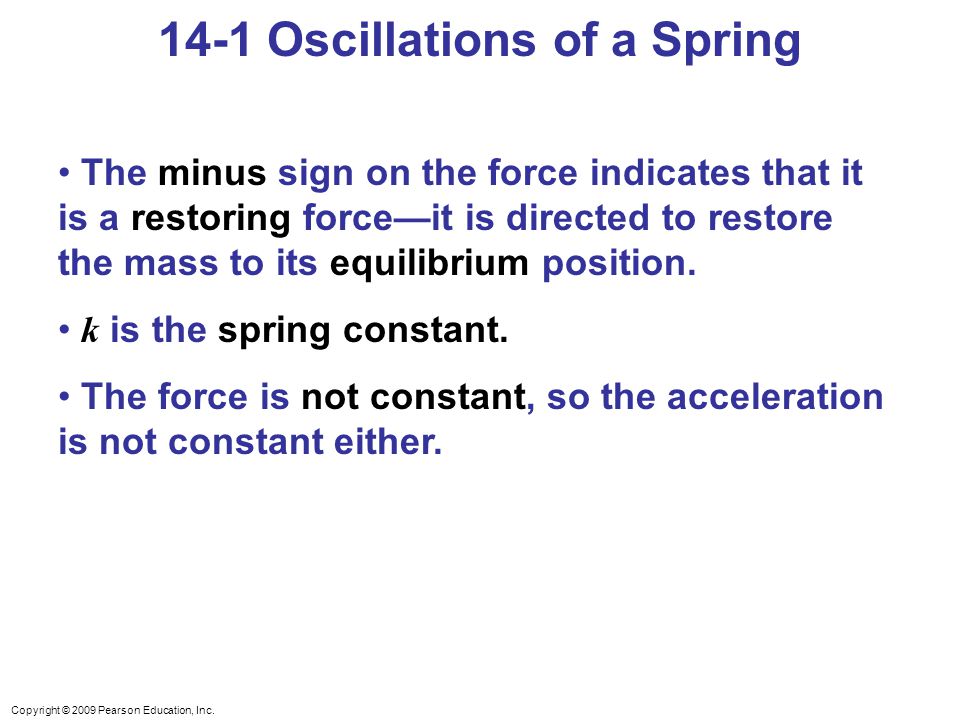 14-1 Oscillations of a Spring

• The minus sign on the force indicates that it is a restoring force—it is directed to restore the mass to its equilibrium position.

• $k$ is the spring constant.

• The force is not constant, so the acceleration is not constant either.

Copyright © 2009 Pearson Education, Inc.